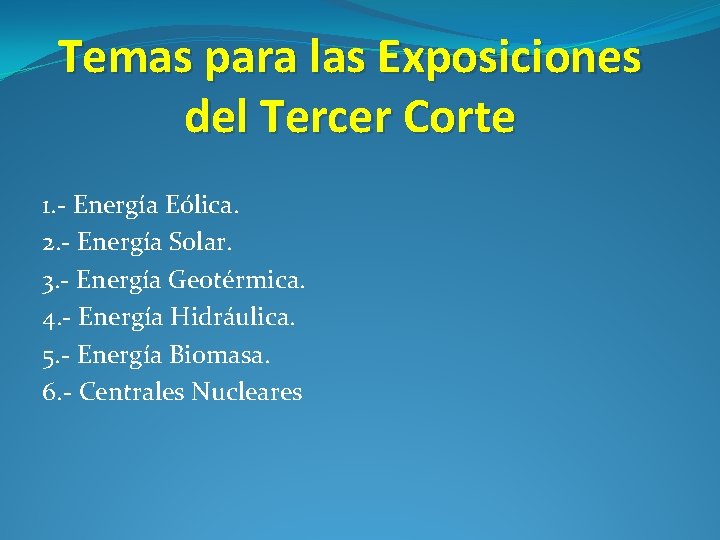 Temas para las Exposiciones del Tercer Corte

1.- Energía Eólica.
2.- Energía Solar.
3.- Energía Geotérmica.
4.- Energía Hidráulica.
5.- Energía Biomasa.
6.- Centrales Nucleares